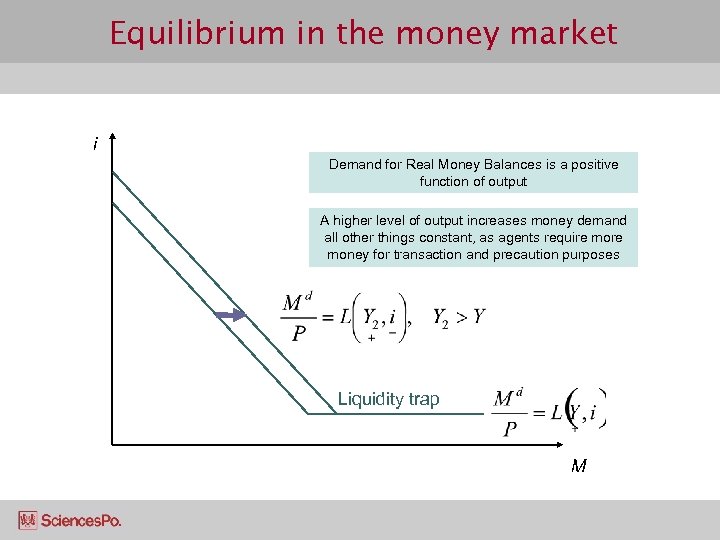 Equilibrium in the money market

i

Demand for Real Money Balances is a positive function of output

A higher level of output increases money demand all other things constant, as agents require more money for transaction and precaution purposes

$\frac{M^d}{P} = L\left(\underset{+}{Y_2}, \underset{-}{i}\right), \quad Y_2 > Y$

Liquidity trap

$\frac{M^d}{P} = L\left(\underset{+}{Y}, i\right)$

M

SciencesPo.